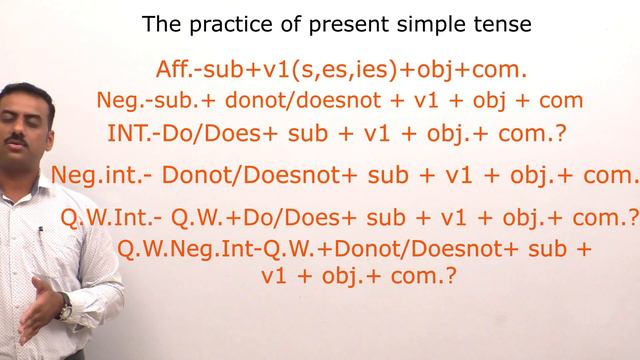 The practice of present simple tense

Aff.-sub+v1(s,es,ies)+obj+com.

Neg.-sub.+ donot/doesnot + v1 + obj + com

INT.-Do/Does+ sub + v1 + obj.+ com.?

Neg.int.- Donot/Doesnot+ sub + v1 + obj.+ com.

Q.W.Int.- Q.W.+Do/Does+ sub + v1 + obj.+ com.?

Q.W.Neg.Int-Q.W.+Donot/Doesnot+ sub + v1 + obj.+ com.?